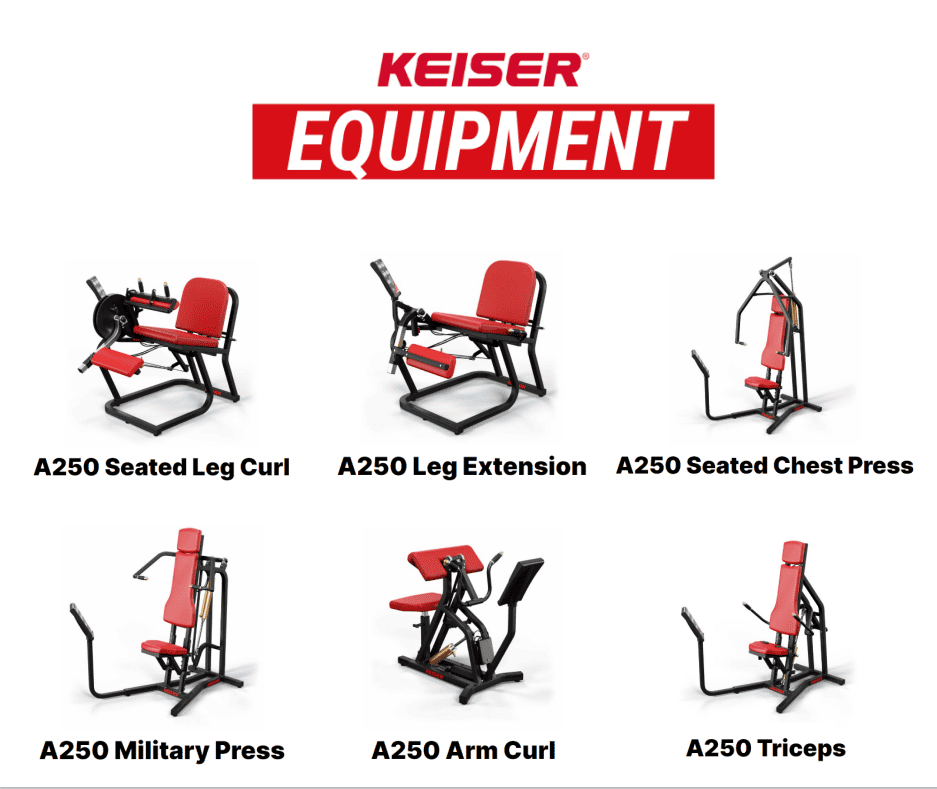 KEISER®

EQUIPMENT

A250 Seated Leg Curl

A250 Leg Extension

A250 Seated Chest Press

A250 Military Press

A250 Arm Curl

A250 Triceps